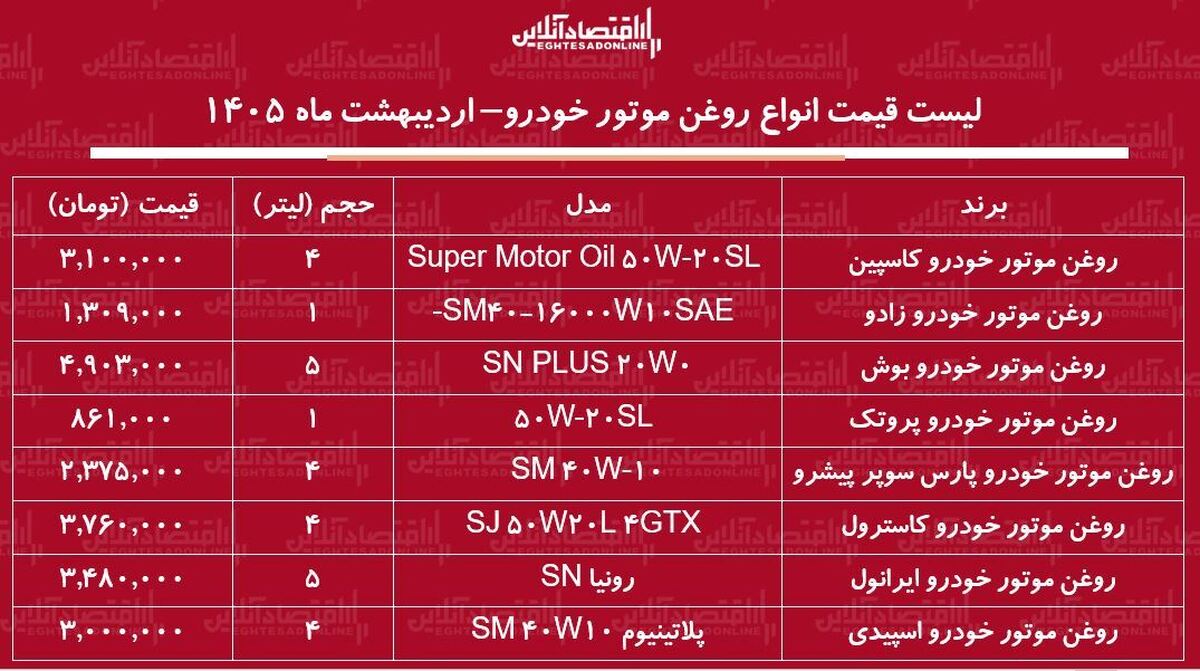 اقتصادآنلاین
EGHTESADONLINE

لیست قیمت انواع روغن موتور خودرو– اردیبهشت ماه ۱۴۰۵

| برند | مدل | حجم (لیتر) | قیمت (تومان) |
|---|---|---|---|
| روغن موتور خودرو کاسپین | Super Motor Oil ۵۰W-۲۰SL | ۴ | ۳,۱۰۰,۰۰۰ |
| روغن موتور خودرو زادو | -SM۴۰-۱۶۰۰۰W۱۰SAE | ۱ | ۱,۳۰۹,۰۰۰ |
| روغن موتور خودرو بوش | SN PLUS ۲۰W۰ | ۵ | ۴,۹۰۳,۰۰۰ |
| روغن موتور خودرو پروتک | ۵۰W-۲۰SL | ۱ | ۸۶۱,۰۰۰ |
| روغن موتور خودرو پارس سوپر پیشرو | SM ۴۰W-۱۰ | ۴ | ۲,۳۷۵,۰۰۰ |
| روغن موتور خودرو کاسترول | SJ ۵۰W۲۰L ۴GTX | ۴ | ۳,۷۶۰,۰۰۰ |
| روغن موتور خودرو ایرانول | رونیا SN | ۵ | ۳,۴۸۰,۰۰۰ |
| روغن موتور خودرو اسپیدی | پلاتینیوم SM ۴۰W۱۰ | ۴ | ۳,۰۰۰,۰۰۰ |